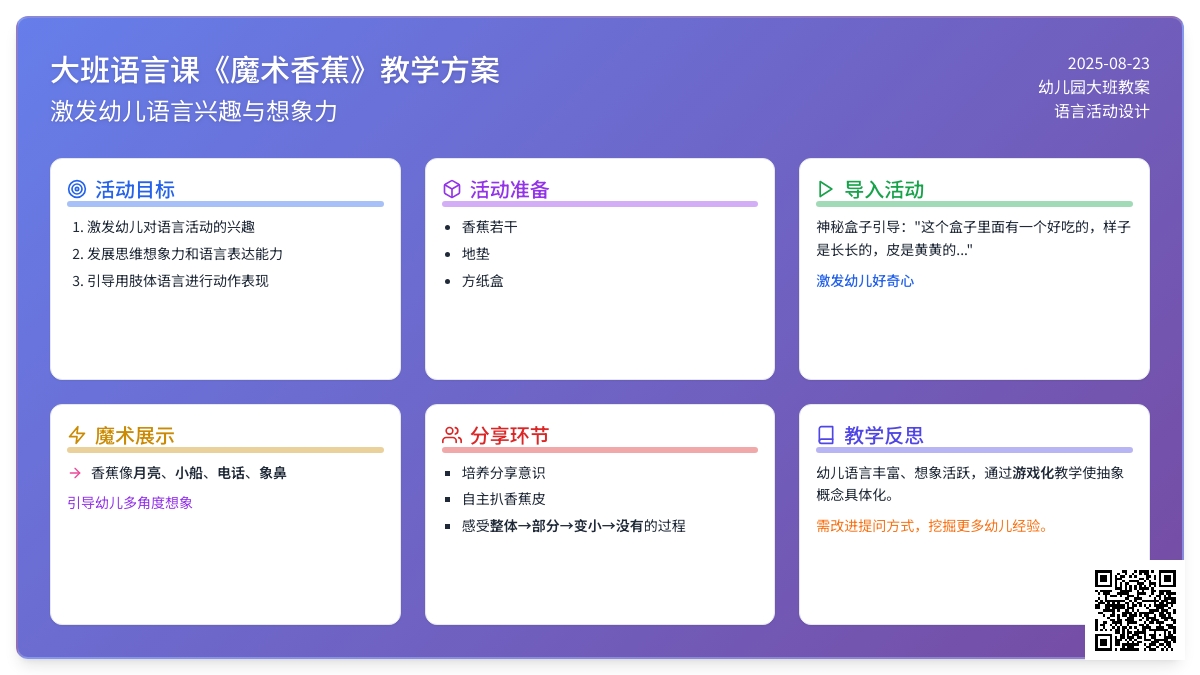 大班语言课《魔术香蕉》教学方案

激发幼儿语言兴趣与想象力

2025-08-23
幼儿园大班教案
语言活动设计

活动目标

1. 激发幼儿对语言活动的兴趣
2. 发展思维想象力和语言表达能力
3. 引导用肢体语言进行动作表现

活动准备

- 香蕉若干
- 地垫
- 方纸盒

导入活动

神秘盒子引导："这个盒子里面有一个好吃的，样子是长长的，皮是黄黄的..."

激发幼儿好奇心

魔术展示

→ 香蕉像月亮、小船、电话、象鼻

引导幼儿多角度想象

分享环节

- 培养分享意识
- 自主扒香蕉皮
- 感受整体→部分→变小→没有的过程

教学反思

幼儿语言丰富、想象活跃，通过游戏化教学使抽象概念具体化。

需改进提问方式，挖掘更多幼儿经验。